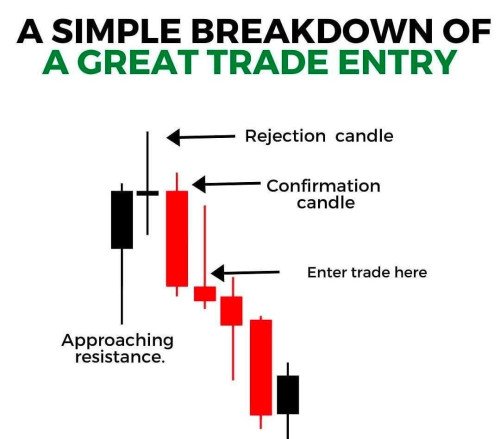 A SIMPLE BREAKDOWN OF
A GREAT TRADE ENTRY

Rejection candle

Confirmation candle

Enter trade here

Approaching resistance.